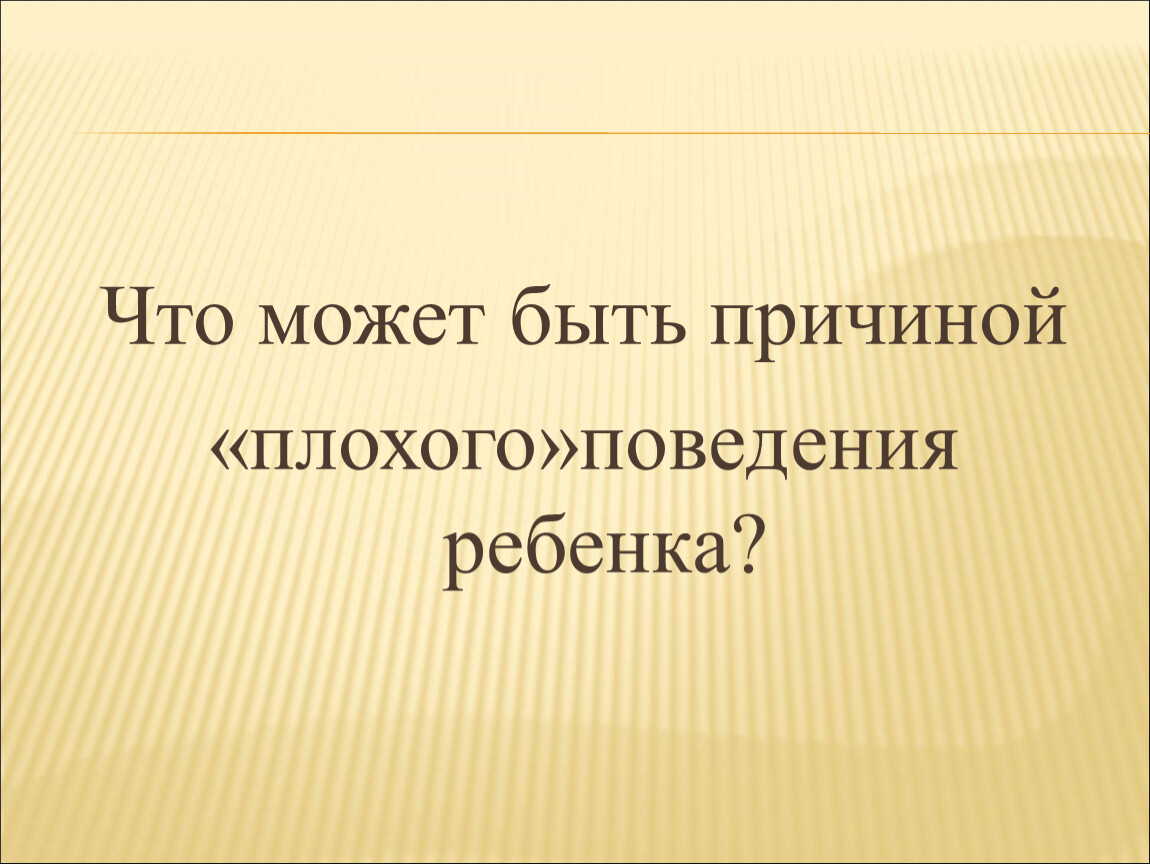 Что может быть причиной «плохого»поведения ребенка?